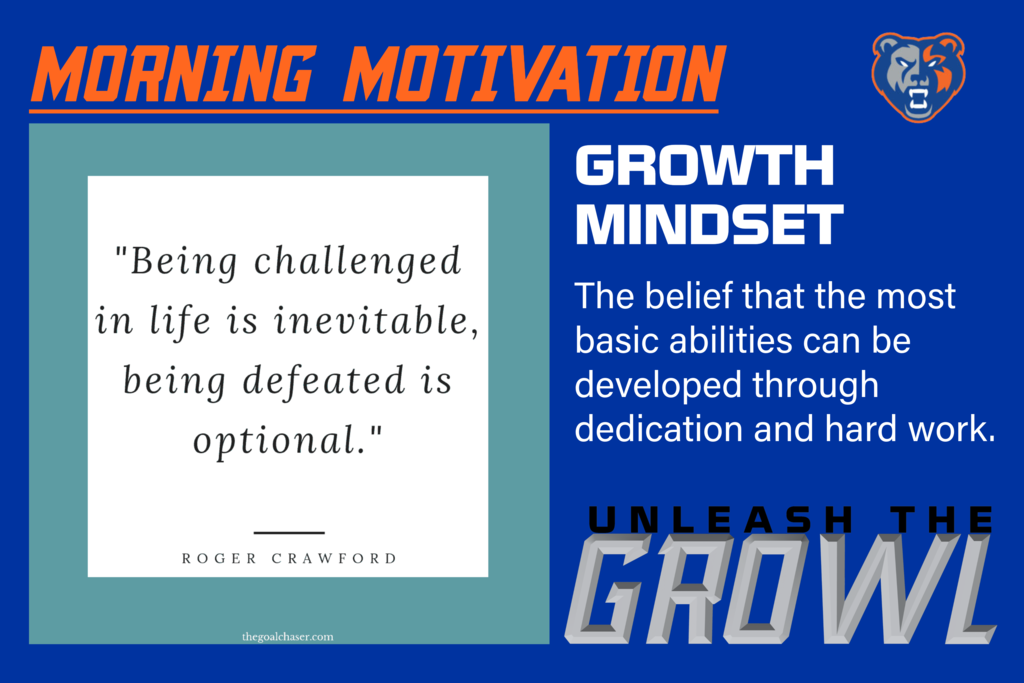 MORNING MOTIVATION

"Being challenged in life is inevitable, being defeated is optional."

ROGER CRAWFORD

thegoalchaser.com

GROWTH MINDSET

The belief that the most basic abilities can be developed through dedication and hard work.

UNLEASH THE GROWL